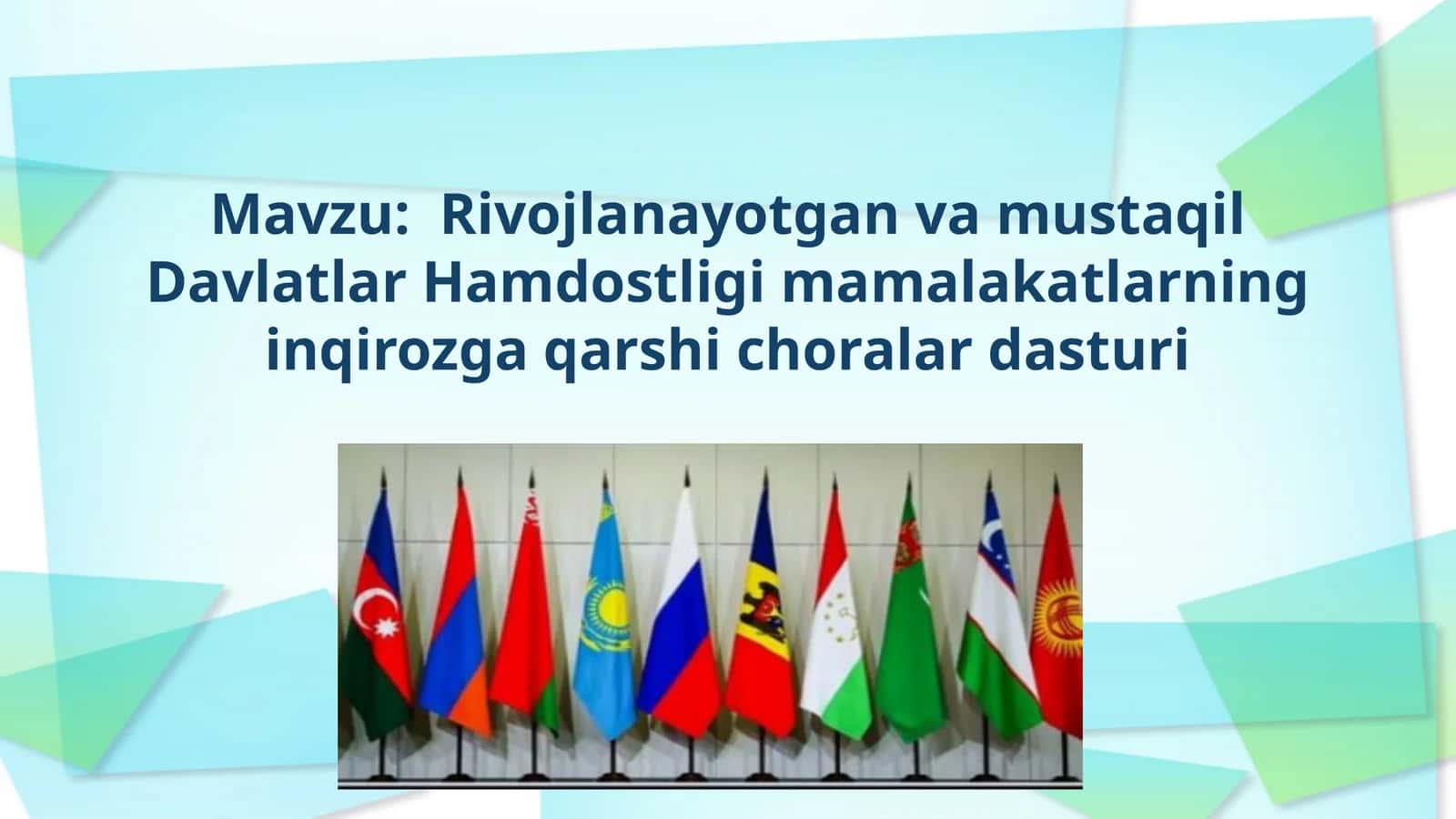 Mavzu:  Rivojlanayotgan va mustaqil Davlatlar Hamdostligi mamalakatlarning inqirozga qarshi choralar dasturi